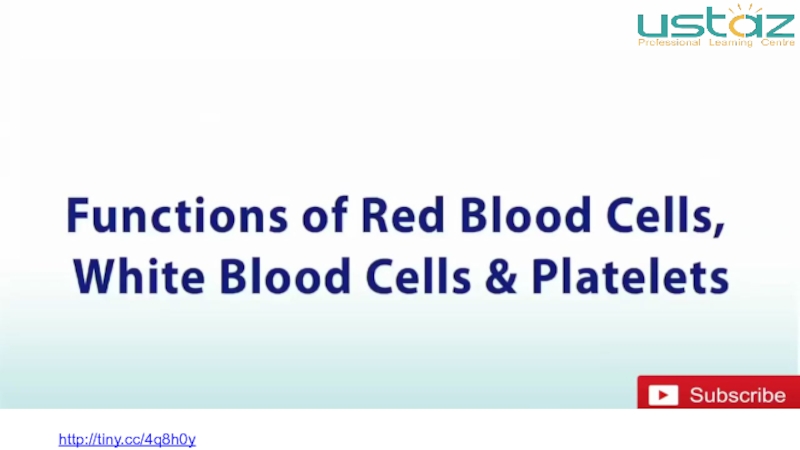 ustaz
Professional Learning Centre

Functions of Red Blood Cells, White Blood Cells & Platelets

Subscribe

http://tiny.cc/4q8h0y